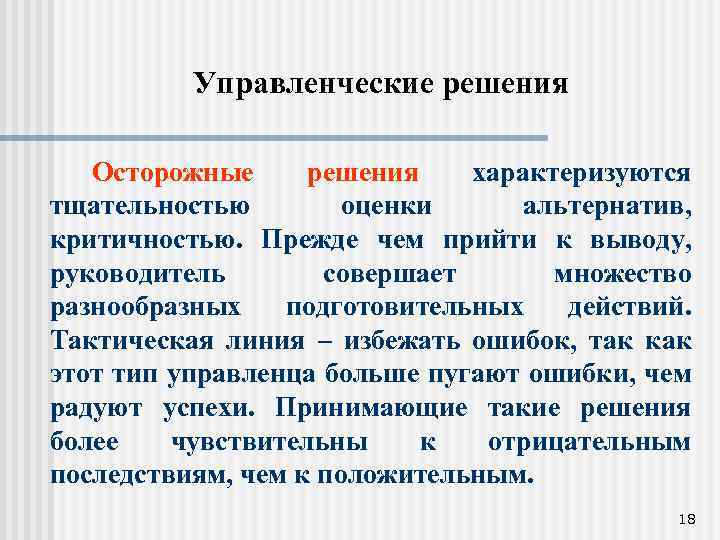 Управленческие решения

Осторожные решения характеризуются тщательностью оценки альтернатив, критичностью. Прежде чем прийти к выводу, руководитель совершает множество разнообразных подготовительных действий. Тактическая линия – избежать ошибок, так как этот тип управленца больше пугают ошибки, чем радуют успехи. Принимающие такие решения более чувствительны к отрицательным последствиям, чем к положительным.

18